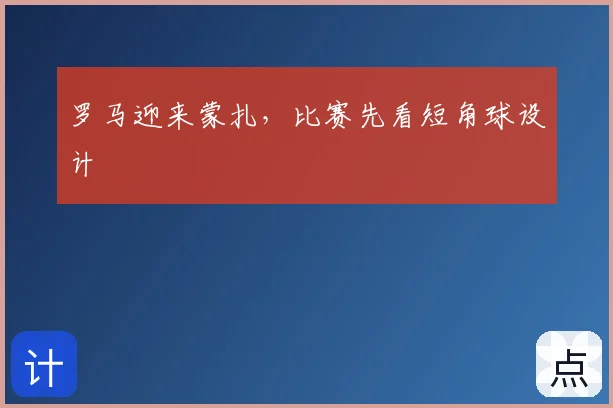 罗马迎来蒙扎，比赛先看短角球设计

计

点